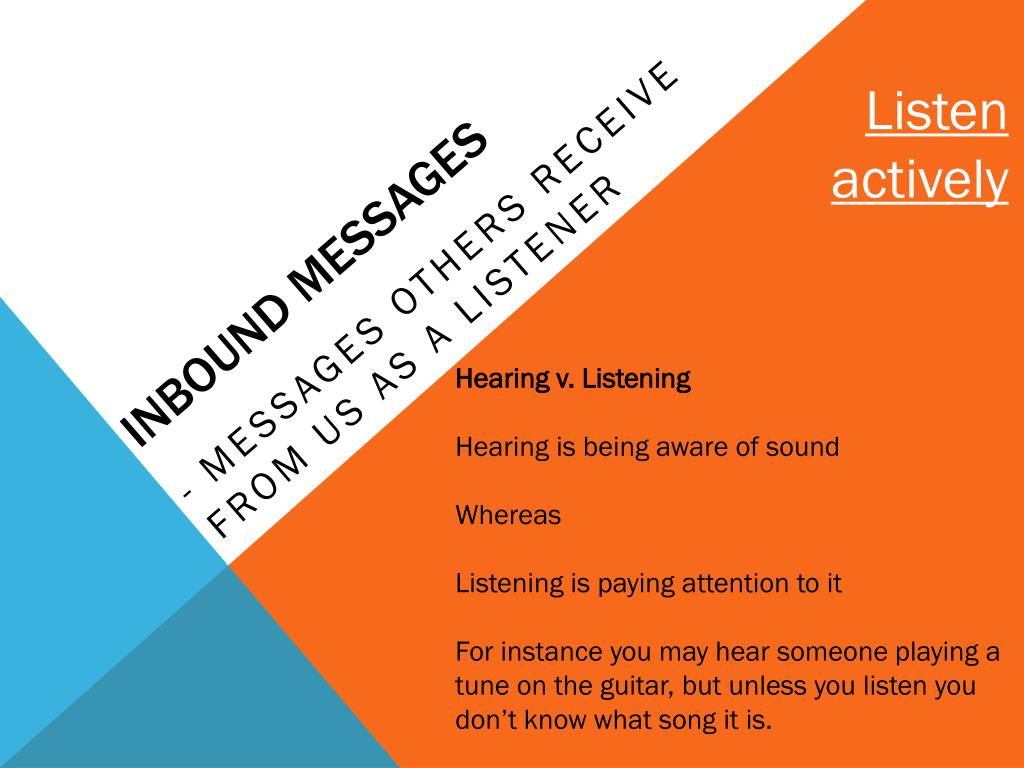 INBOUND MESSAGES

- MESSAGES OTHERS RECEIVE FROM US AS A LISTENER

Listen actively

Hearing v. Listening

Hearing is being aware of sound

Whereas

Listening is paying attention to it

For instance you may hear someone playing a tune on the guitar, but unless you listen you don't know what song it is.